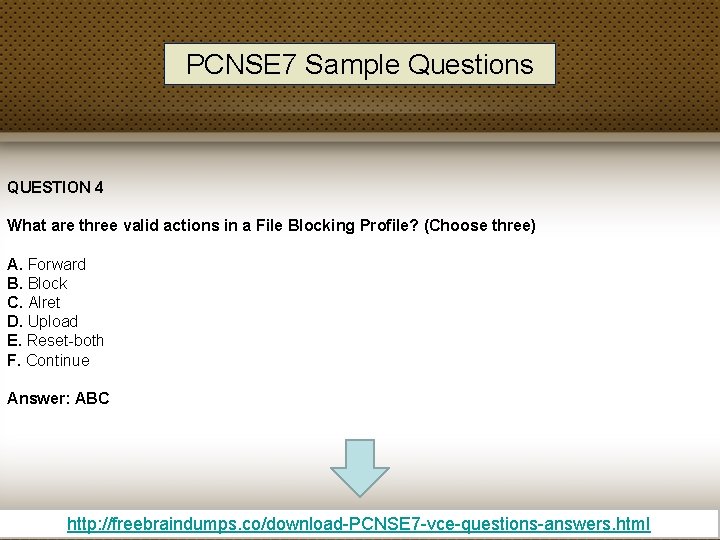 PCNSE7 Sample Questions

QUESTION 4

What are three valid actions in a File Blocking Profile? (Choose three)

A. Forward
B. Block
C. Alret
D. Upload
E. Reset-both
F. Continue

Answer: ABC

http://freebraindumps.co/download-PCNSE7-vce-questions-answers.html